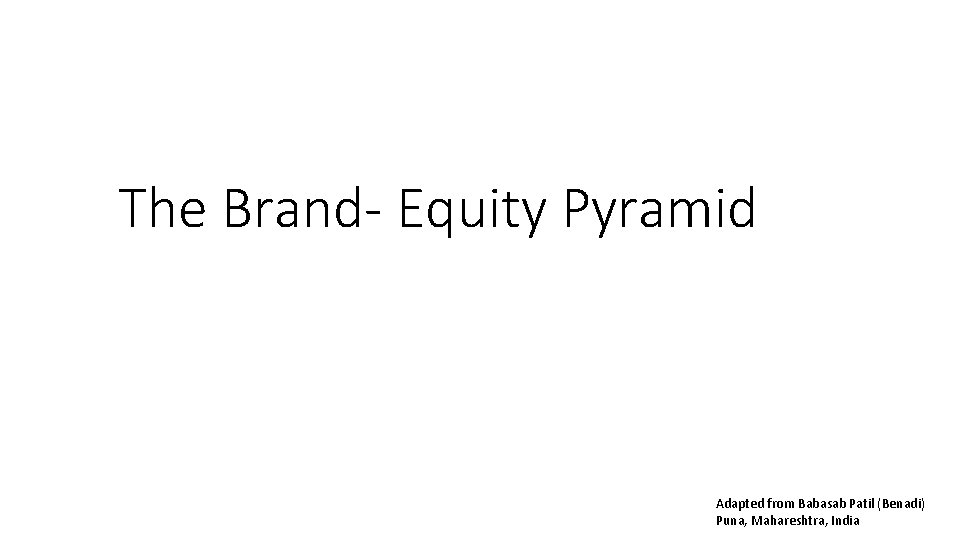 The Brand- Equity Pyramid

Adapted from Babasab Patil (Benadi)
Puna, Mahareshtra, India